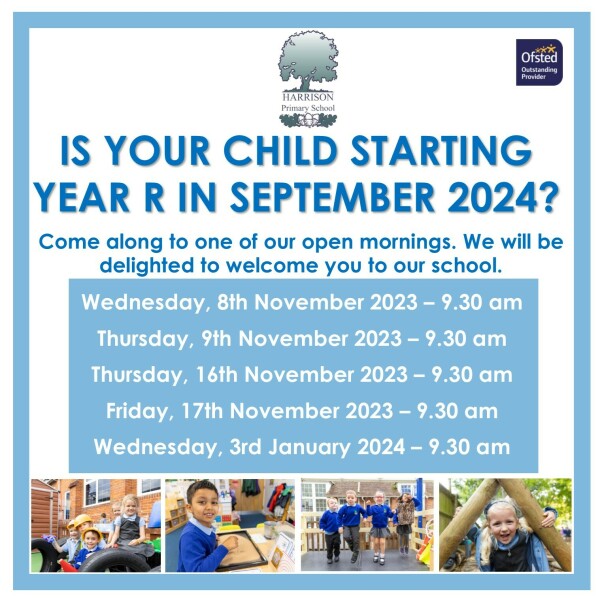 HARRISON
Primary School

Ofsted
Outstanding
Provider

IS YOUR CHILD STARTING YEAR R IN SEPTEMBER 2024?

Come along to one of our open mornings. We will be delighted to welcome you to our school.

Wednesday, 8th November 2023 – 9.30 am
Thursday, 9th November 2023 – 9.30 am
Thursday, 16th November 2023 – 9.30 am
Friday, 17th November 2023 – 9.30 am
Wednesday, 3rd January 2024 – 9.30 am